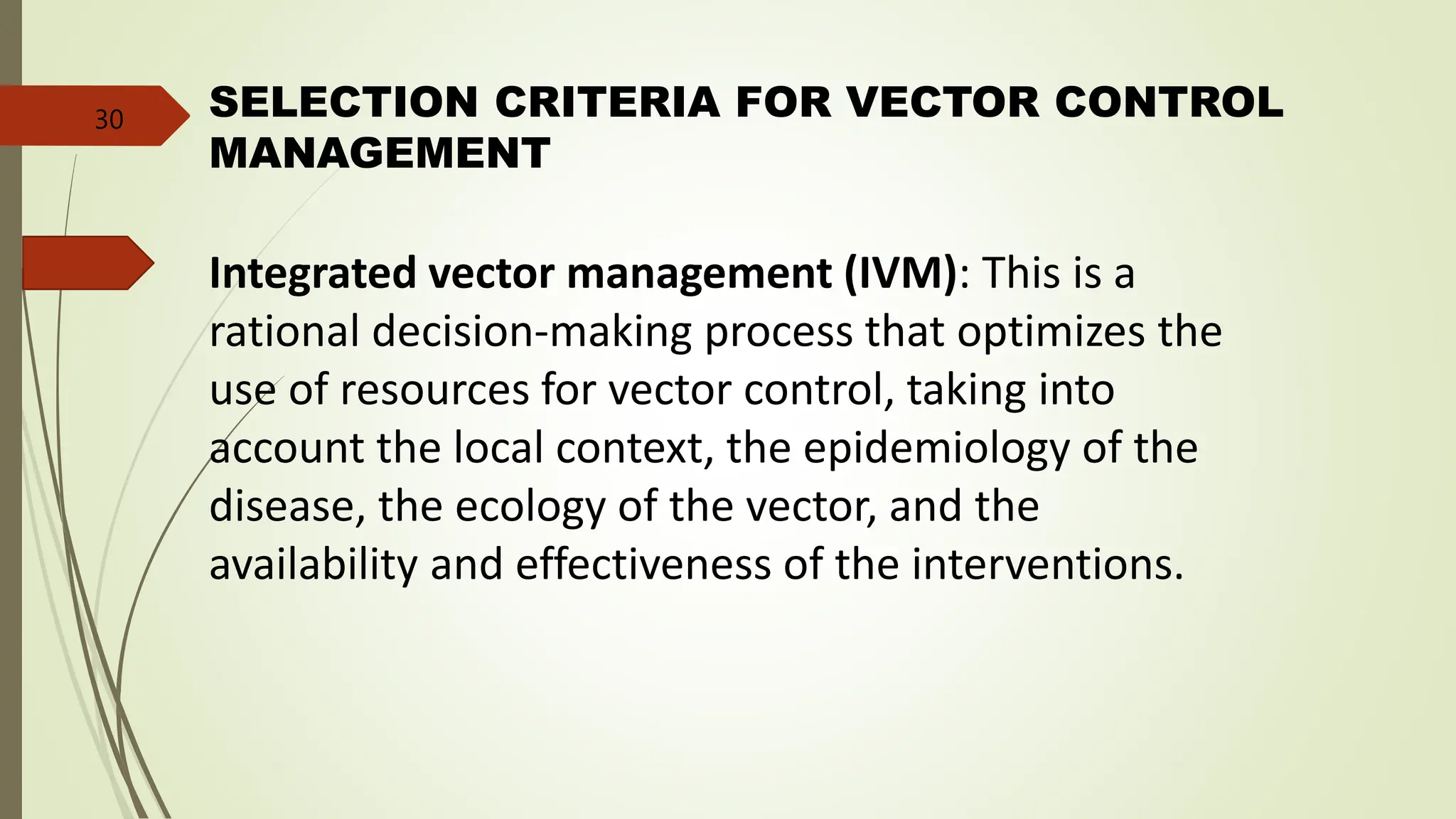 30

SELECTION CRITERIA FOR VECTOR CONTROL MANAGEMENT

Integrated vector management (IVM): This is a rational decision-making process that optimizes the use of resources for vector control, taking into account the local context, the epidemiology of the disease, the ecology of the vector, and the availability and effectiveness of the interventions.